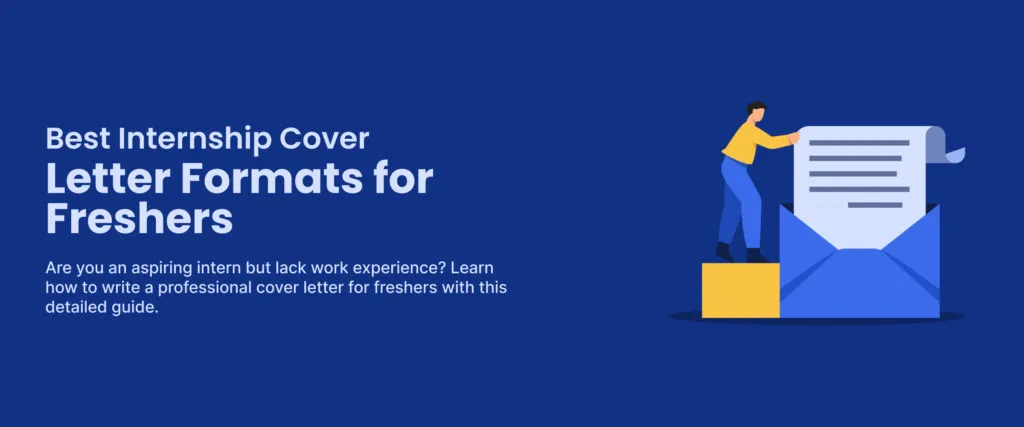 Best Internship Cover
Letter Formats for Freshers

Are you an aspiring intern but lack work experience? Learn how to write a professional cover letter for freshers with this detailed guide.